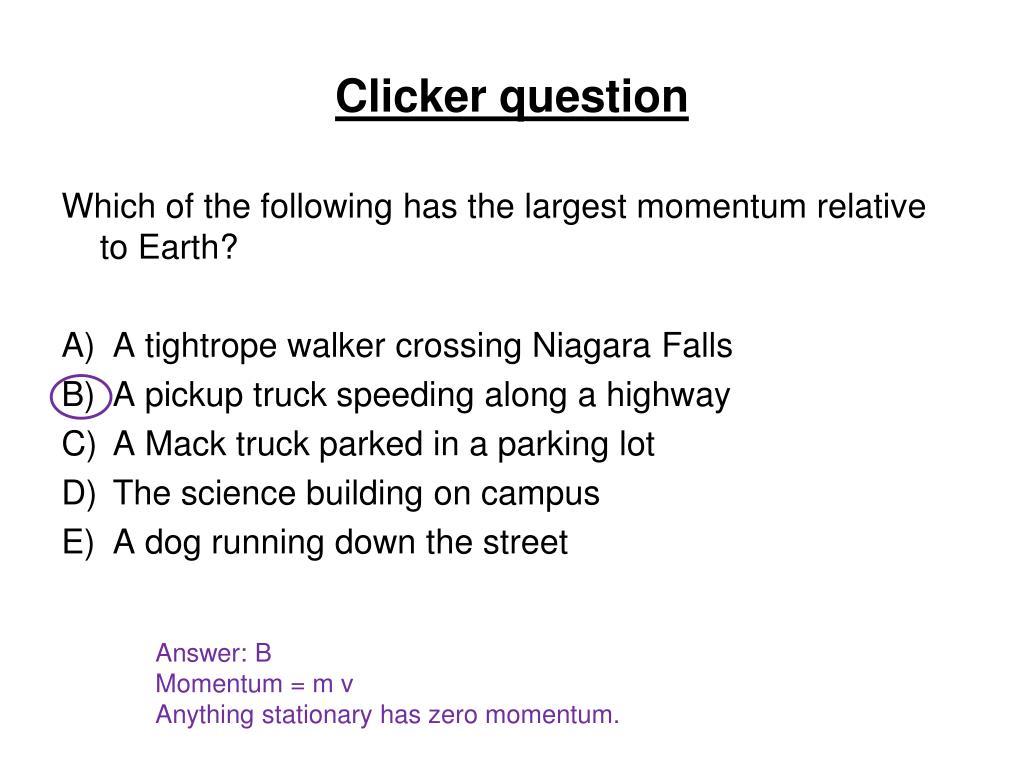 Clicker question

Which of the following has the largest momentum relative to Earth?

A) A tightrope walker crossing Niagara Falls
B) A pickup truck speeding along a highway
C) A Mack truck parked in a parking lot
D) The science building on campus
E) A dog running down the street

Answer: B
Momentum = m v
Anything stationary has zero momentum.